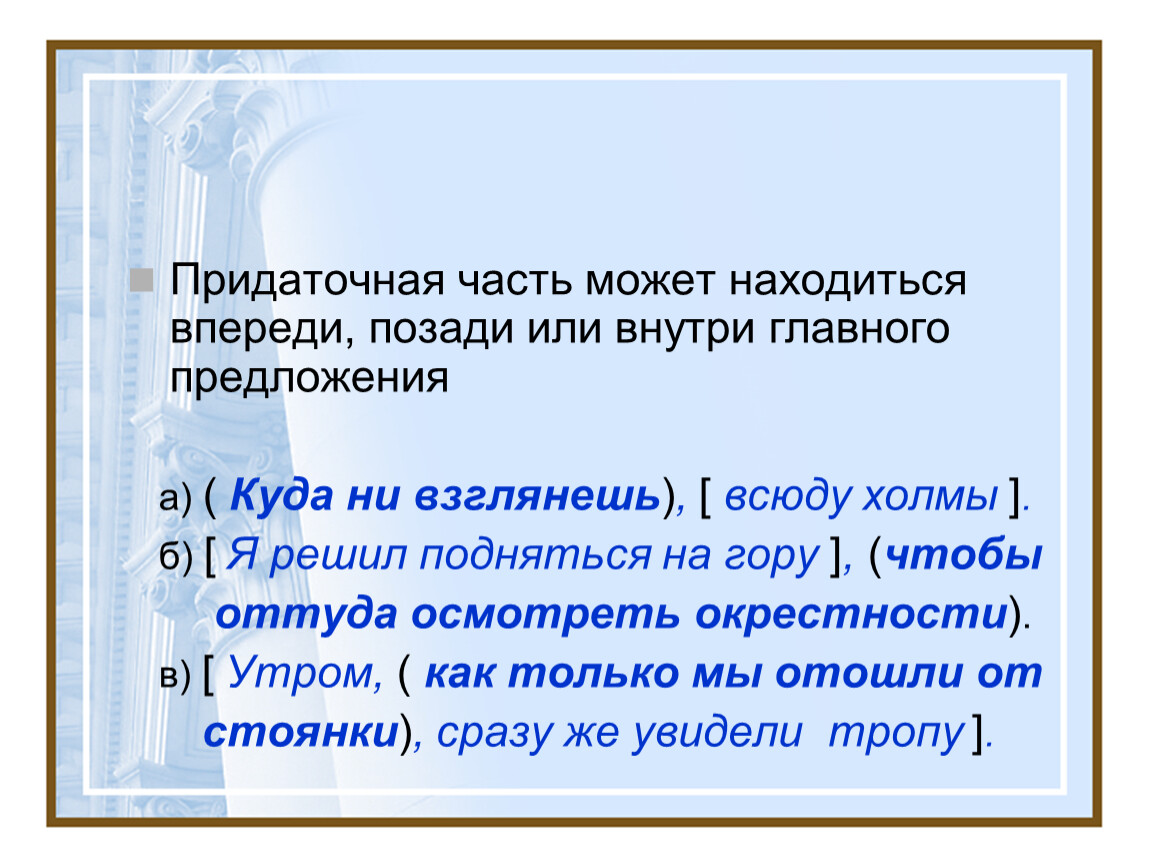 Придаточная часть может находиться впереди, позади или внутри главного предложения

а) ( Куда ни взглянешь), [ всюду холмы ].
б) [ Я решил подняться на гору ], (чтобы оттуда осмотреть окрестности).
в) [ Утром, ( как только мы отошли от стоянки), сразу же увидели тропу ].